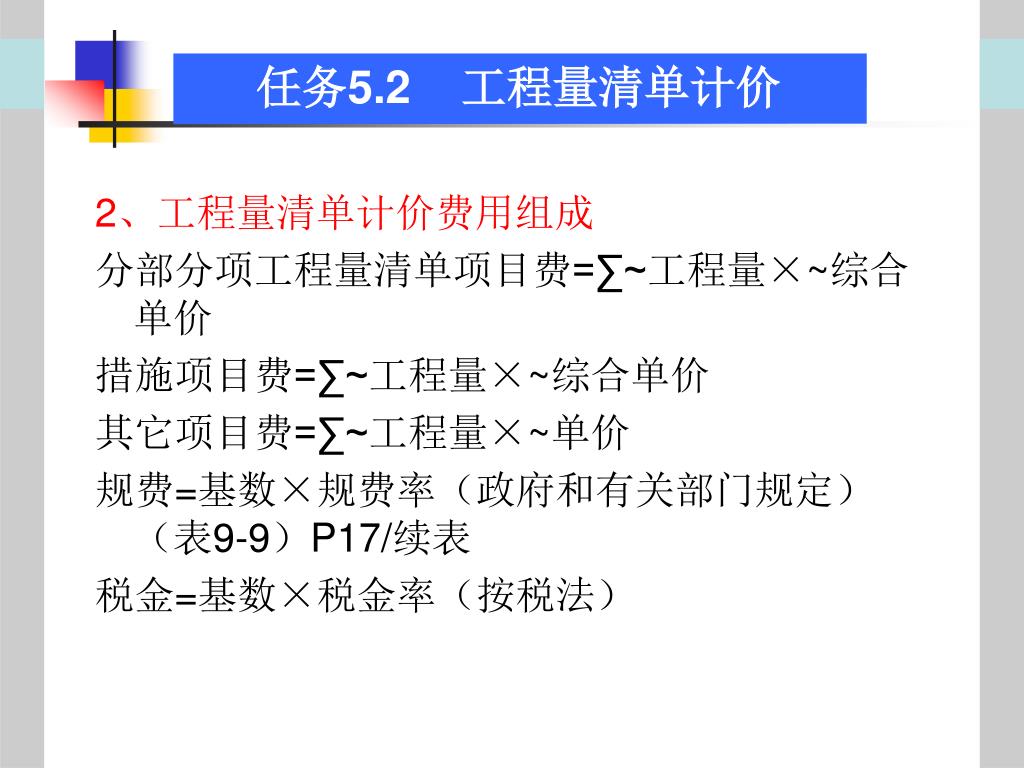 任务5.2　工程量清单计价

2、工程量清单计价费用组成

分部分项工程量清单项目费=∑~工程量×~综合单价

措施项目费=∑~工程量×~综合单价

其它项目费=∑~工程量×~单价

规费=基数×规费率（政府和有关部门规定）（表9-9）P17/续表

税金=基数×税金率（按税法）